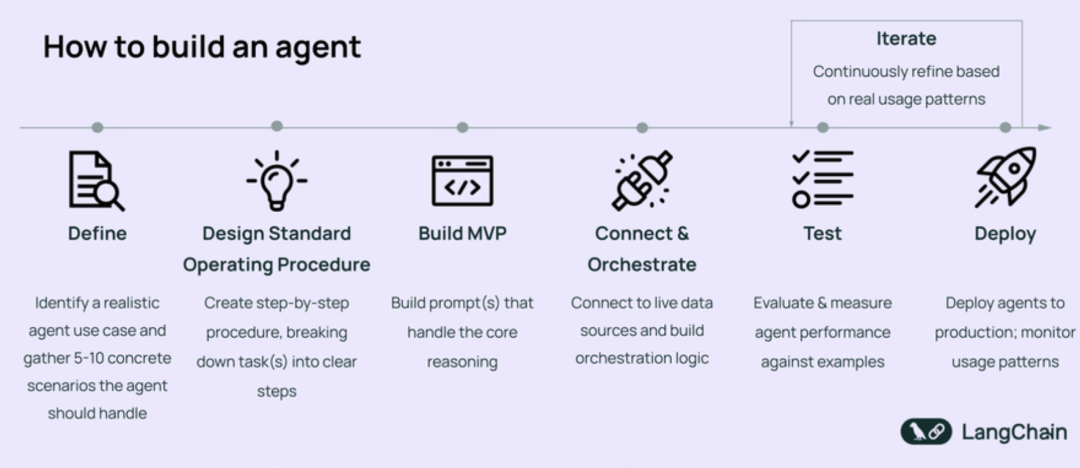 How to build an agent

Iterate

Continuously refine based on real usage patterns

Define

Identify a realistic agent use case and gather 5-10 concrete scenarios the agent should handle

Design Standard Operating Procedure

Create step-by-step procedure, breaking down task(s) into clear steps

Build MVP

Build prompt(s) that handle the core reasoning

Connect & Orchestrate

Connect to live data sources and build orchestration logic

Test

Evaluate & measure agent performance against examples

Deploy

Deploy agents to production; monitor usage patterns

LangChain